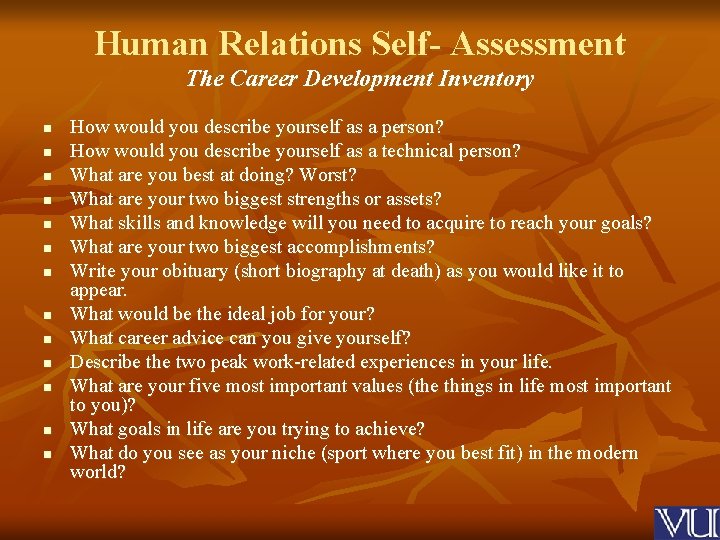 Human Relations Self- Assessment
The Career Development Inventory

- How would you describe yourself as a person?
- How would you describe yourself as a technical person?
- What are you best at doing? Worst?
- What are your two biggest strengths or assets?
- What skills and knowledge will you need to acquire to reach your goals?
- What are your two biggest accomplishments?
- Write your obituary (short biography at death) as you would like it to appear.
- What would be the ideal job for your?
- What career advice can you give yourself?
- Describe the two peak work-related experiences in your life.
- What are your five most important values (the things in life most important to you)?
- What goals in life are you trying to achieve?
- What do you see as your niche (sport where you best fit) in the modern world?

VU